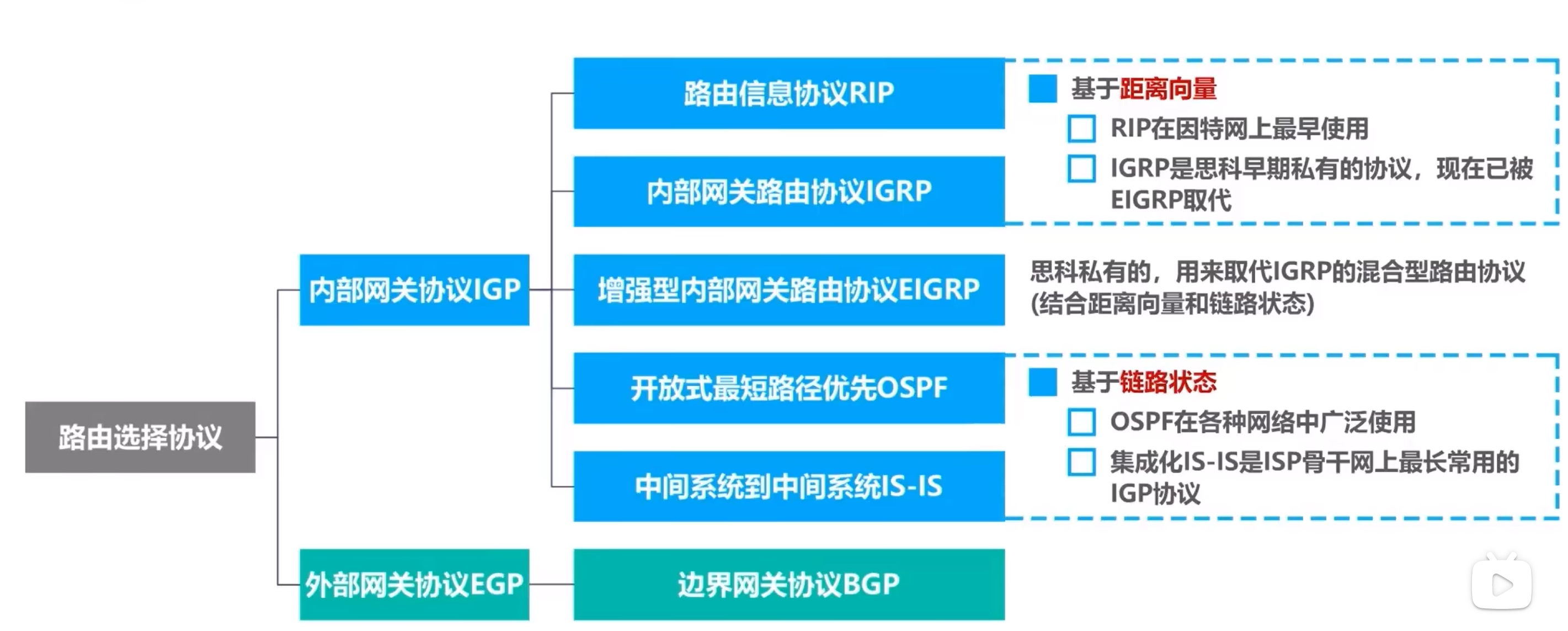 路由选择协议

内部网关协议IGP

外部网关协议EGP

路由信息协议RIP

内部网关路由协议IGRP

增强型内部网关路由协议EIGRP

开放式最短路径优先OSPF

中间系统到中间系统IS-IS

边界网关协议BGP

基于距离向量

RIP在因特网上最早使用

IGRP是思科早期私有的协议，现在已被EIGRP取代

思科私有的，用来取代IGRP的混合型路由协议(结合距离向量和链路状态)

基于链路状态

OSPF在各种网络中广泛使用

集成化IS-IS是ISP骨干网上最长常用的IGP协议